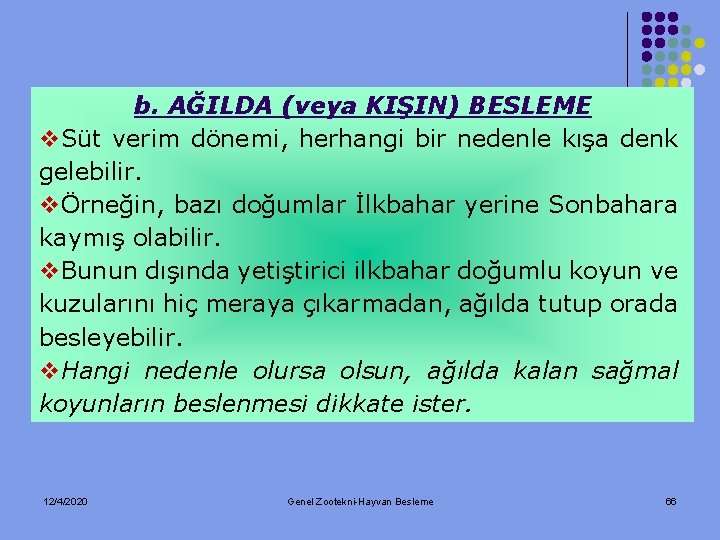 b. AĞILDA (veya KIŞIN) BESLEME

❖Süt verim dönemi, herhangi bir nedenle kışa denk gelebilir.

❖Örneğin, bazı doğumlar İlkbahar yerine Sonbahara kaymış olabilir.

❖Bunun dışında yetiştirici ilkbahar doğumlu koyun ve kuzularını hiç meraya çıkarmadan, ağılda tutup orada besleyebilir.

❖Hangi nedenle olursa olsun, ağılda kalan sağmal koyunların beslenmesi dikkate ister.

12/4/2020

Genel Zootekni-Hayvan Besleme

66